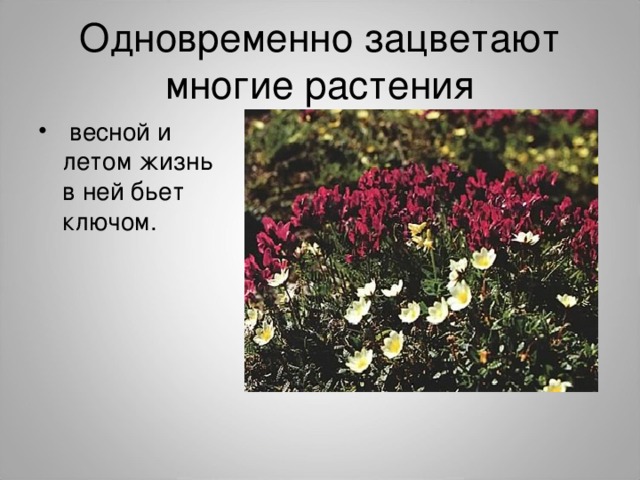 Одновременно зацветают многие растения

• весной и летом жизнь в ней бьет ключом.